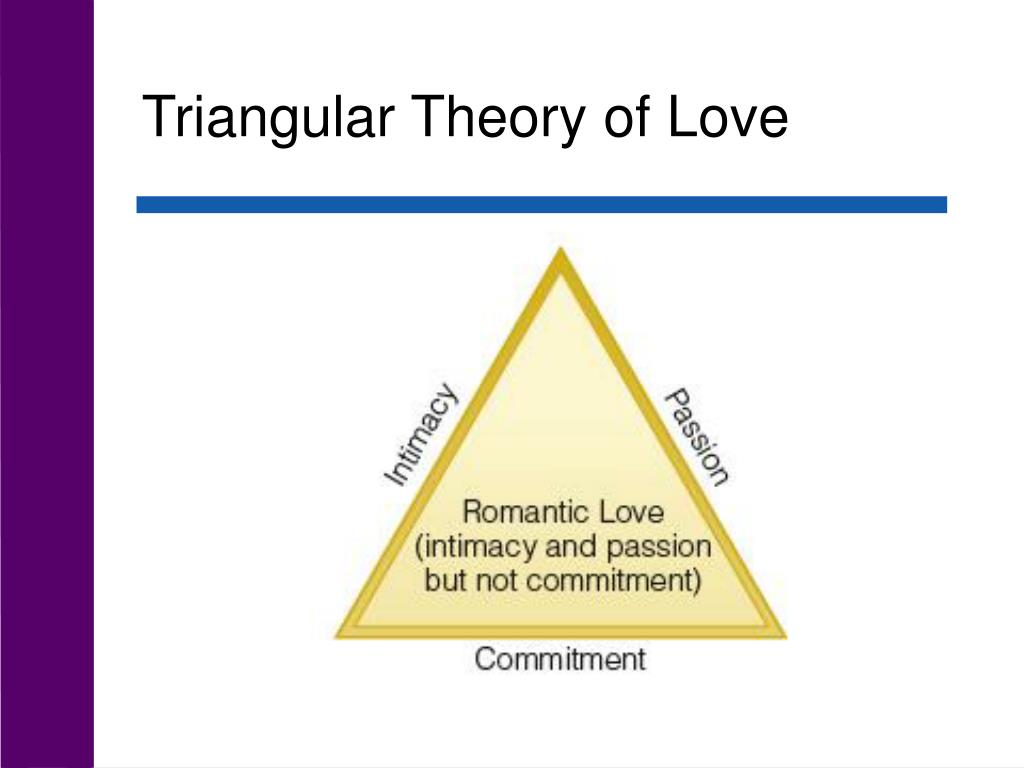 Triangular Theory of Love

Intimacy

Passion

Romantic Love
(intimacy and passion
but not commitment)

Commitment